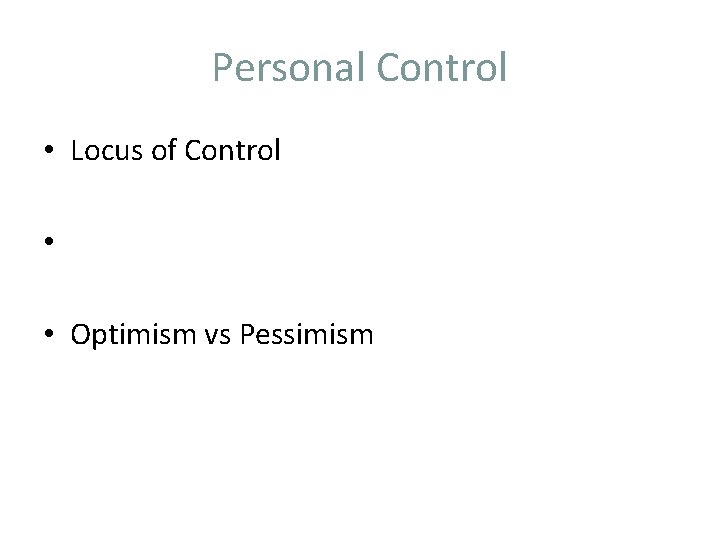 Personal Control

• Locus of Control

•

• Optimism vs Pessimism